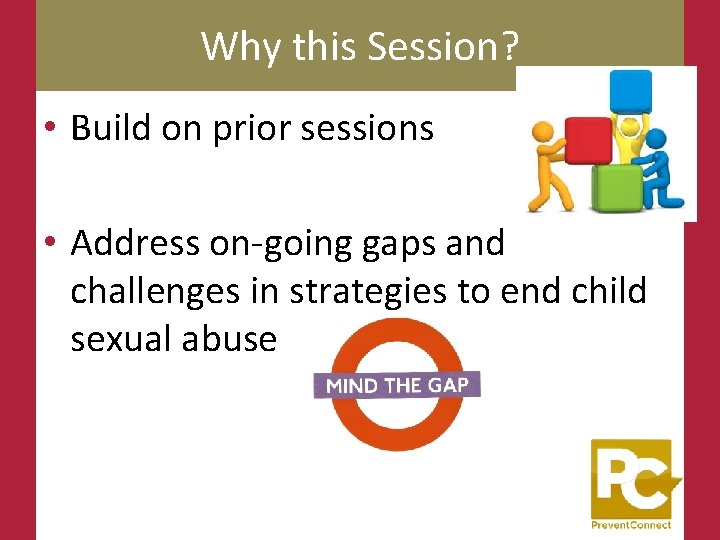 Why this Session?

• Build on prior sessions

• Address on-going gaps and challenges in strategies to end child sexual abuse

MIND THE GAP

PC
PreventConnect